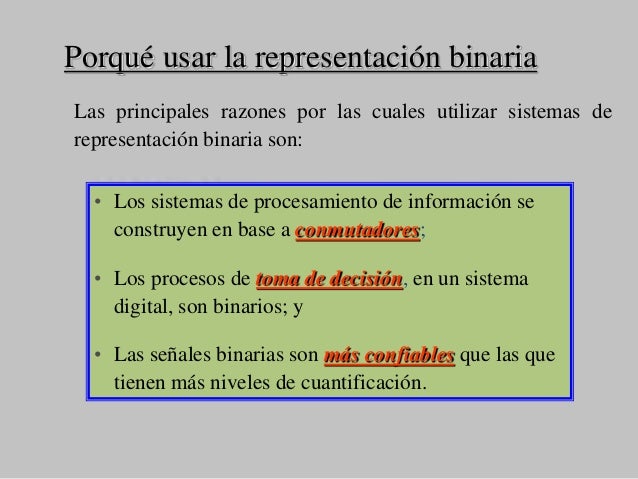 Porqué usar la representación binaria

Las principales razones por las cuales utilizar sistemas de representación binaria son:

• Los sistemas de procesamiento de información se construyen en base a conmutadores;

• Los procesos de toma de decisión, en un sistema digital, son binarios; y

• Las señales binarias son más confiables que las que tienen más niveles de cuantificación.